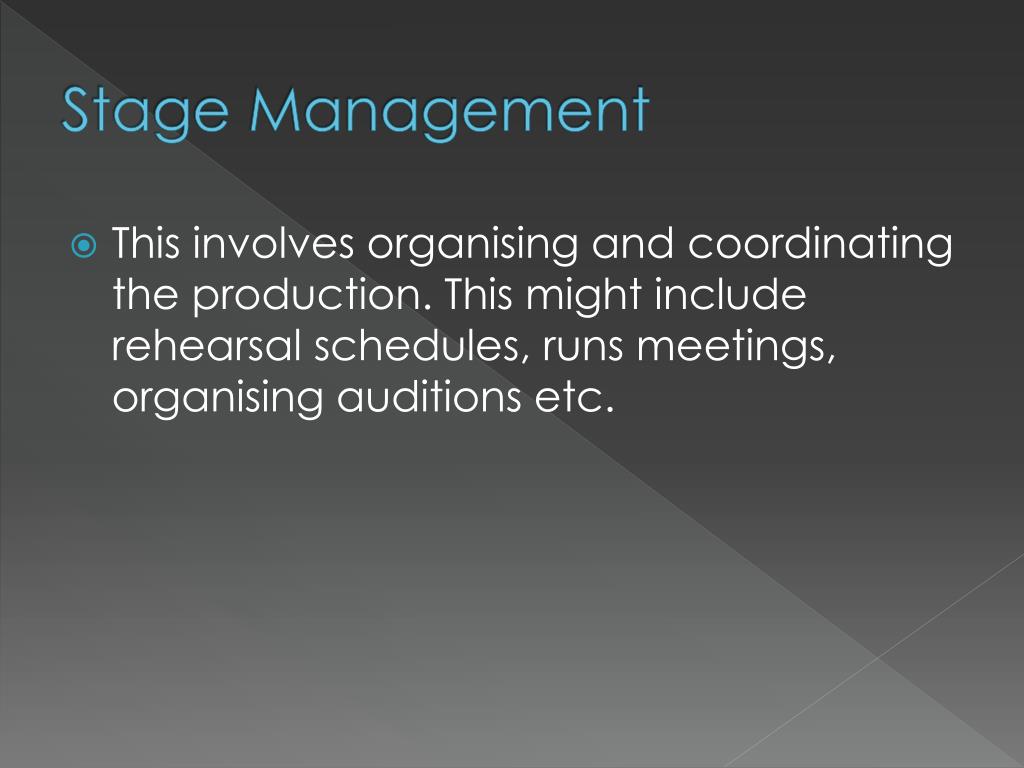 Stage Management

This involves organising and coordinating the production. This might include rehearsal schedules, runs meetings, organising auditions etc.